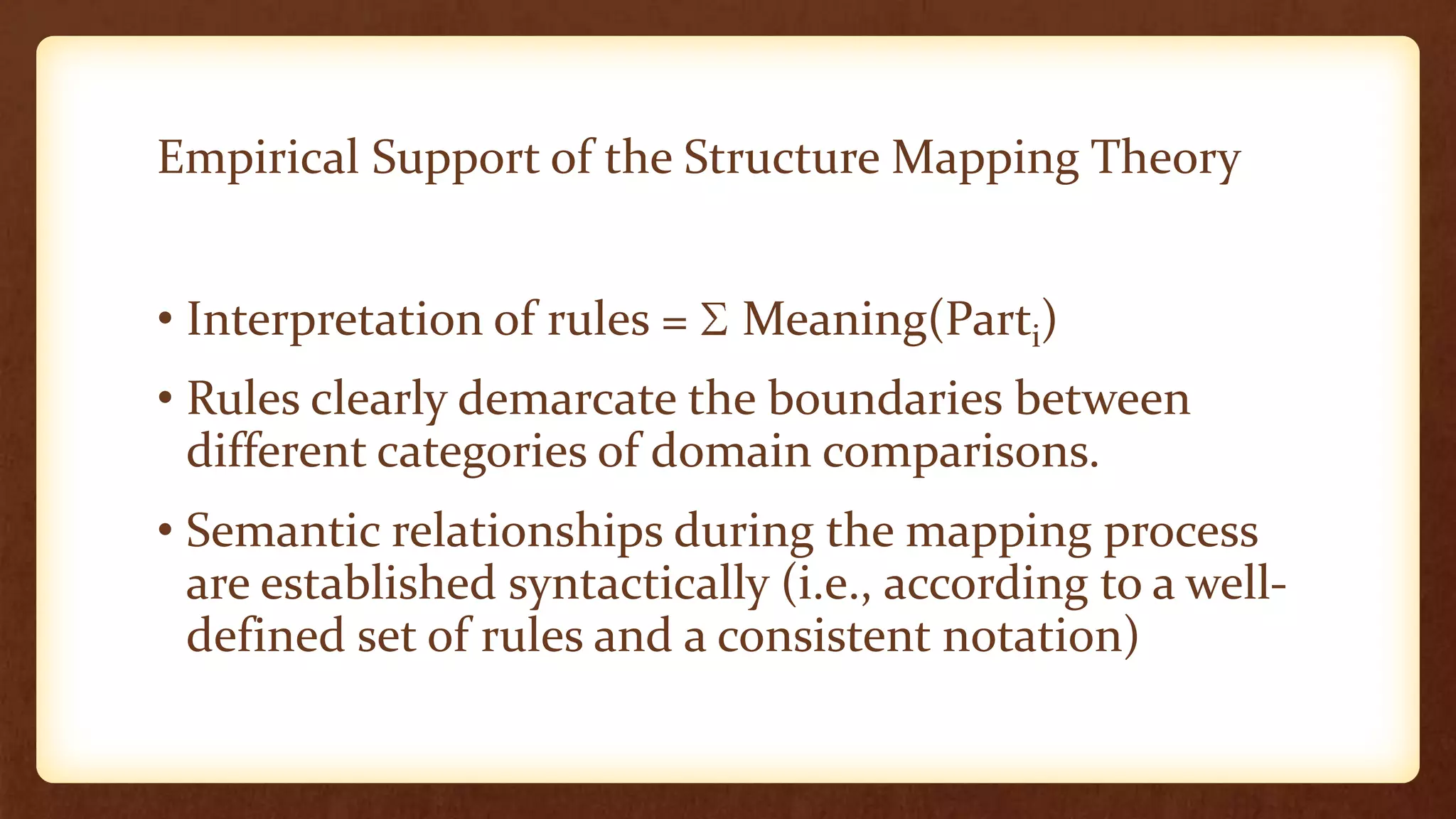 Empirical Support of the Structure Mapping Theory

• Interpretation of rules = $\Sigma$ Meaning(Part$_i$)

• Rules clearly demarcate the boundaries between different categories of domain comparisons.

• Semantic relationships during the mapping process are established syntactically (i.e., according to a well-defined set of rules and a consistent notation)